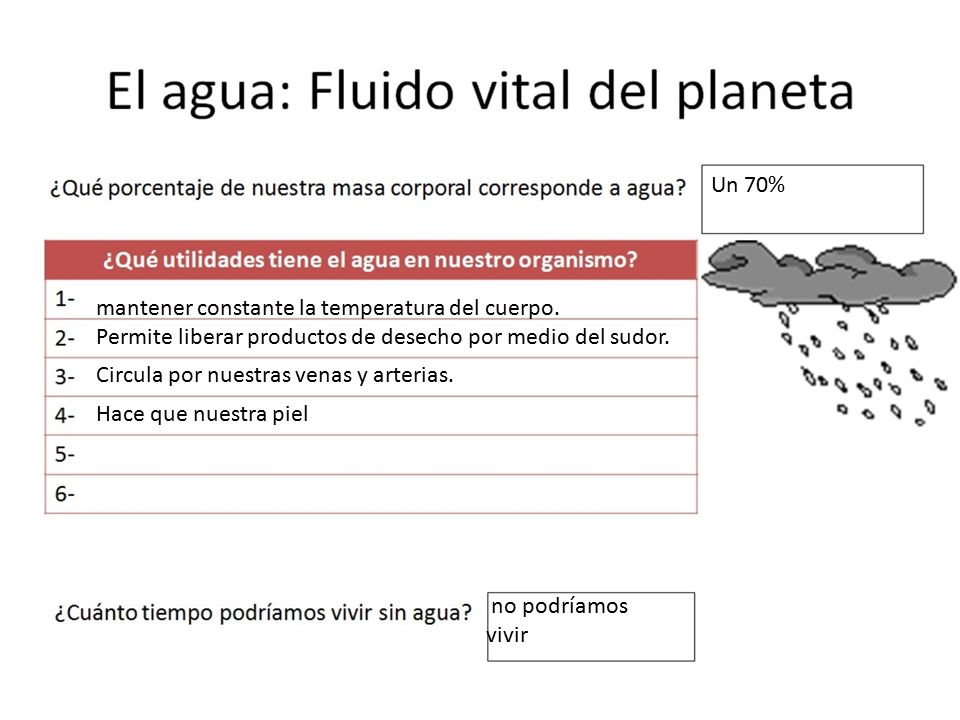 El agua: Fluido vital del planeta

¿Qué porcentaje de nuestra masa corporal corresponde a agua?

Un 70%

| ¿Qué utilidades tiene el agua en nuestro organismo? |
|---|
| 1- mantener constante la temperatura del cuerpo. |
| 2- Permite liberar productos de desecho por medio del sudor. |
| 3- Circula por nuestras venas y arterias. |
| 4- Hace que nuestra piel |
| 5- |
| 6- |

¿Cuánto tiempo podríamos vivir sin agua?

no podríamos vivir